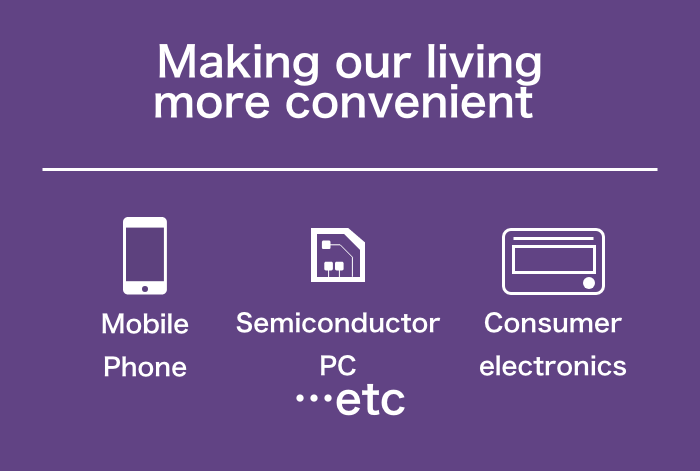 Making our living more convenient

Mobile Phone

Semiconductor PC

Consumer electronics

…etc